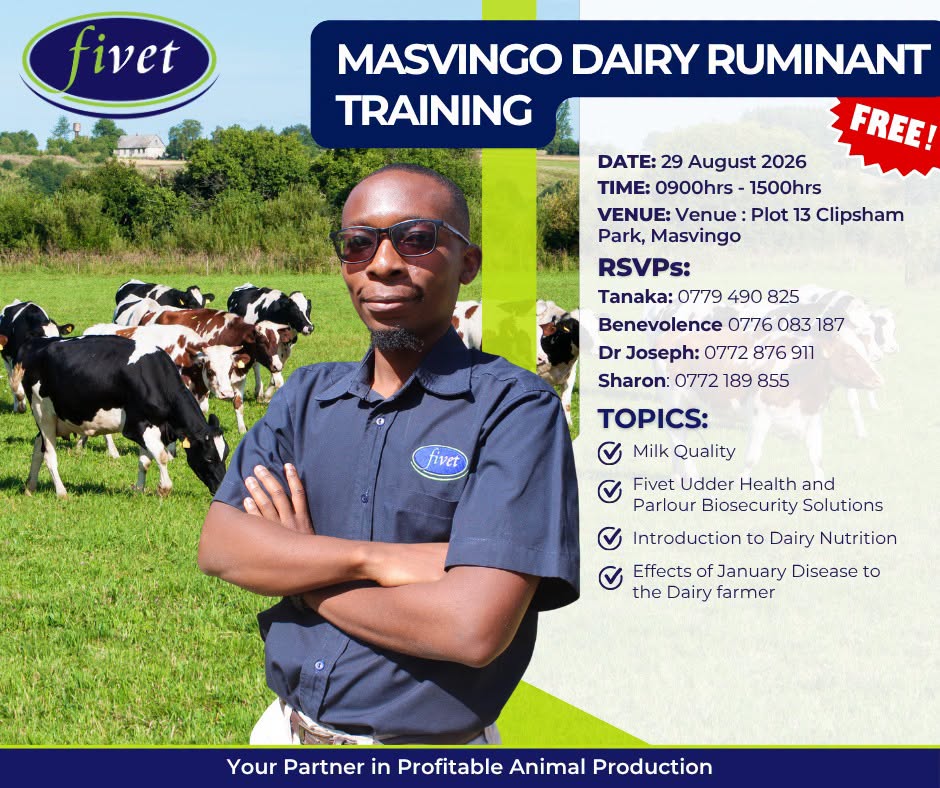 fivet

MASVINGO DAIRY RUMINANT TRAINING

FREE!

DATE: 29 August 2026
TIME: 0900hrs - 1500hrs
VENUE: Venue : Plot 13 Clipsham Park, Masvingo

RSVPs:
Tanaka: 0779 490 825
Benevolence 0776 083 187
Dr Joseph: 0772 876 911
Sharon: 0772 189 855

TOPICS:
Milk Quality
Fivet Udder Health and Parlour Biosecurity Solutions
Introduction to Dairy Nutrition
Effects of January Disease to the Dairy farmer

fivet

Your Partner in Profitable Animal Production